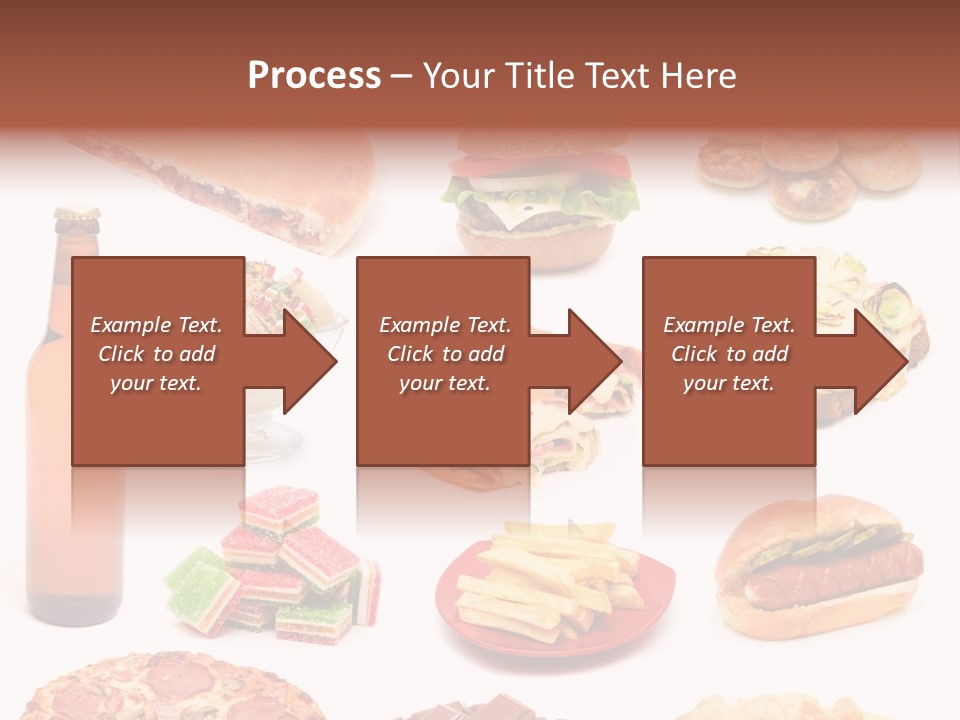 Process – Your Title Text Here

Example Text. Click to add your text.

Example Text. Click to add your text.

Example Text. Click to add your text.